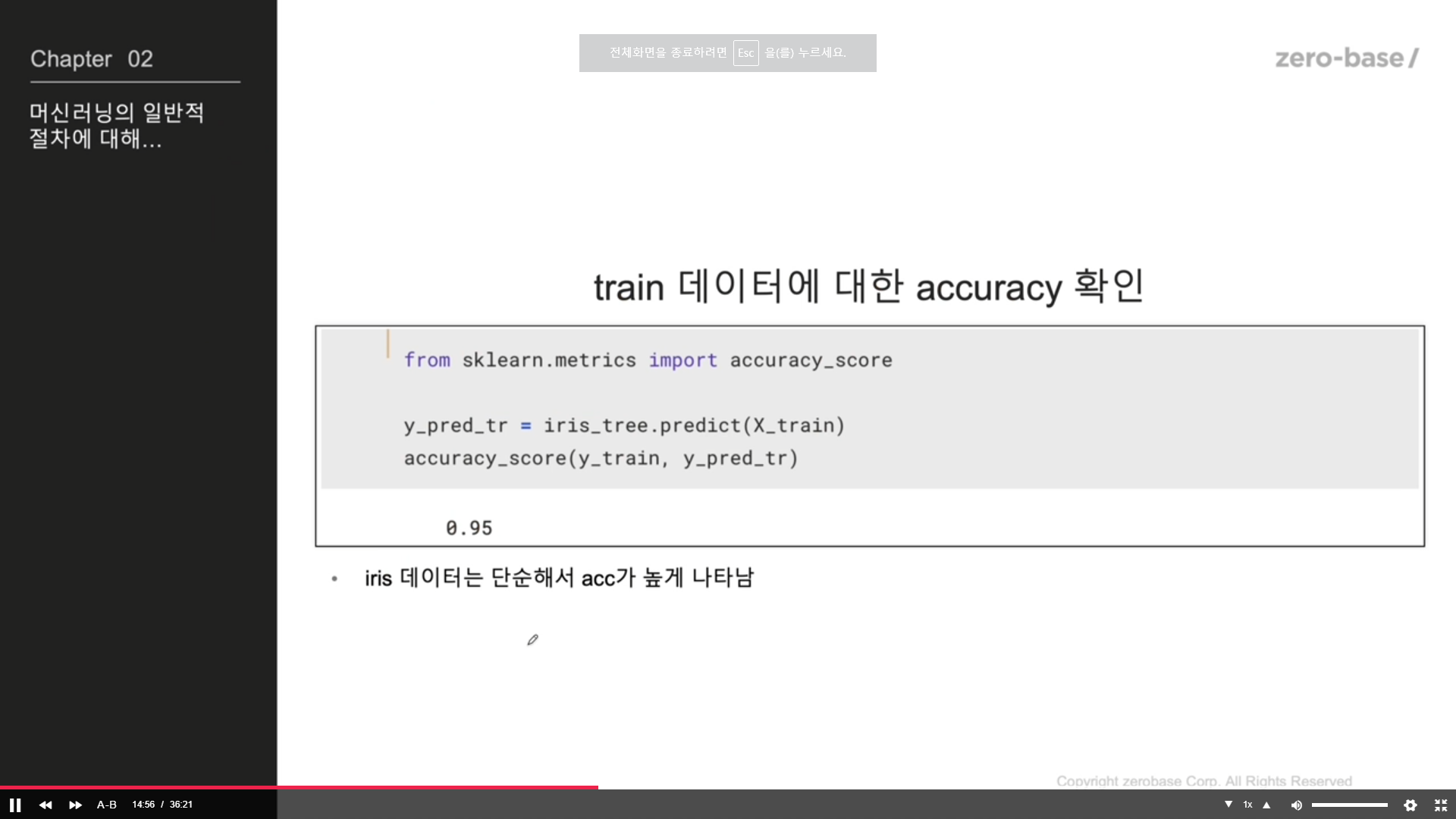 Chapter 02

머신러닝의 일반적 절차에 대해...

전체화면을 종료하려면 Esc 을(를) 누르세요.

zero-base/

train 데이터에 대한 accuracy 확인

from sklearn.metrics import accuracy_score

y_pred_tr = iris_tree.predict(X_train)
accuracy_score(y_train, y_pred_tr)

0.95

• iris 데이터는 단순해서 acc가 높게 나타남

Copyright zerobase Corp. All Rights Reserved

A-B 14:56 / 36:21

1x